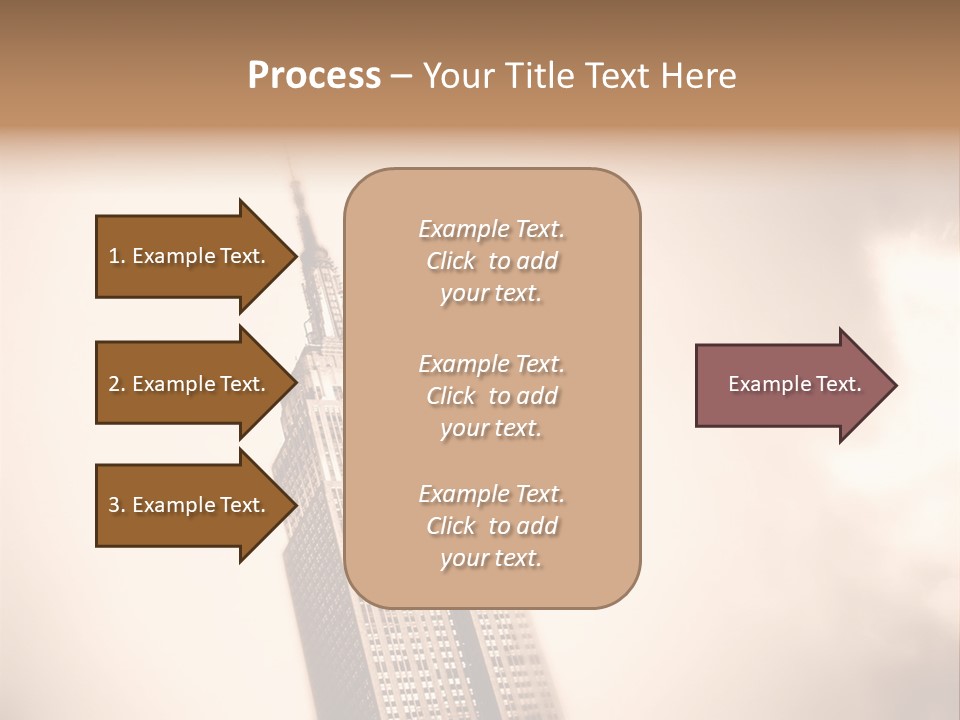 Process – Your Title Text Here

1. Example Text.

2. Example Text.

3. Example Text.

Example Text. Click to add your text.

Example Text. Click to add your text.

Example Text. Click to add your text.

Example Text.